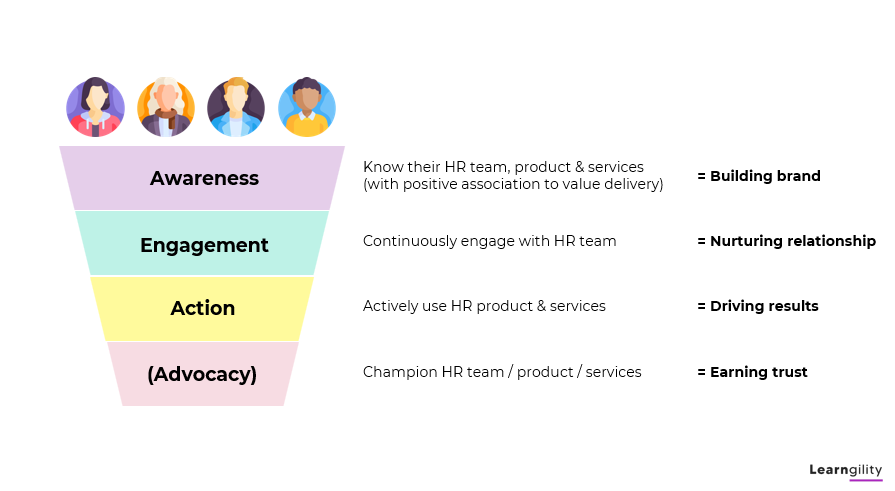 Awareness

Know their HR team, product & services (with positive association to value delivery)

= Building brand

Engagement

Continuously engage with HR team

= Nurturing relationship

Action

Actively use HR product & services

= Driving results

(Advocacy)

Champion HR team / product / services

= Earning trust

Learngility